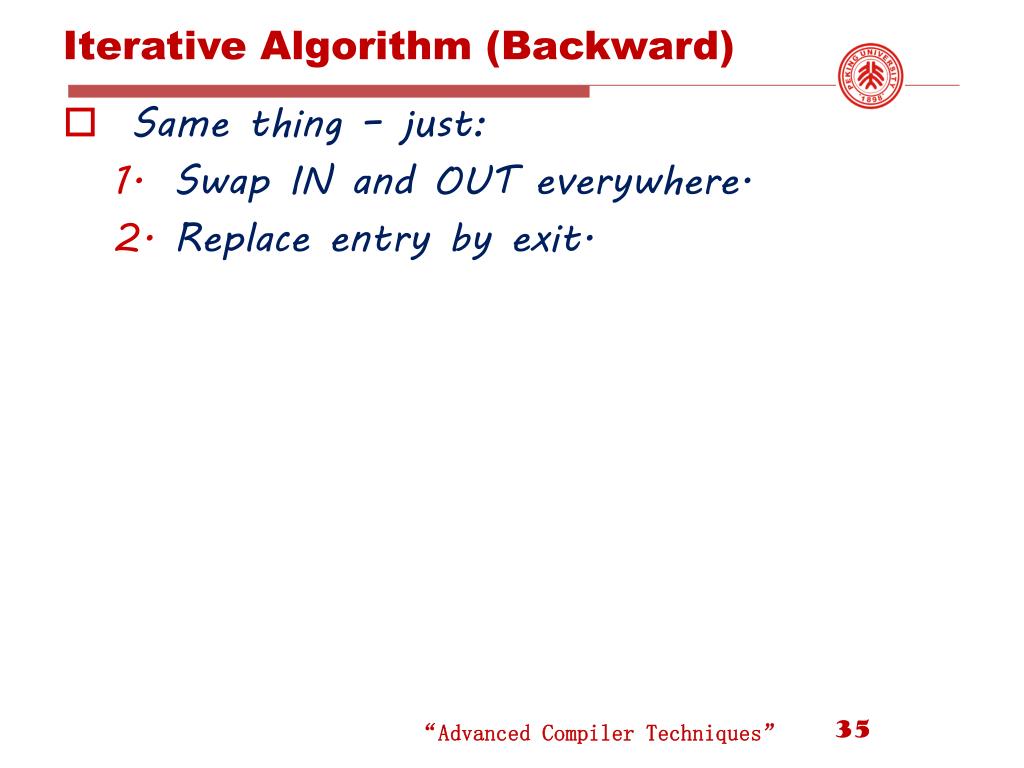 Iterative Algorithm (Backward)

PEKING UNIVERSITY 1898

Same thing – just:

1. Swap IN and OUT everywhere.

2. Replace entry by exit.

“Advanced Compiler Techniques” 35